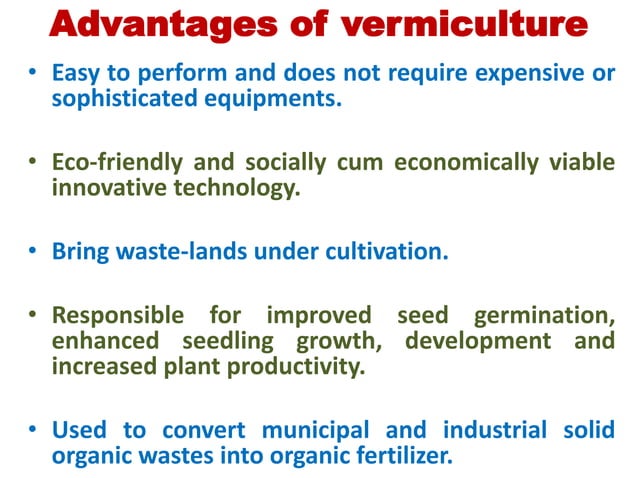 Advantages of vermiculture

• Easy to perform and does not require expensive or sophisticated equipments.

• Eco-friendly and socially cum economically viable innovative technology.

• Bring waste-lands under cultivation.

• Responsible for improved seed germination, enhanced seedling growth, development and increased plant productivity.

• Used to convert municipal and industrial solid organic wastes into organic fertilizer.